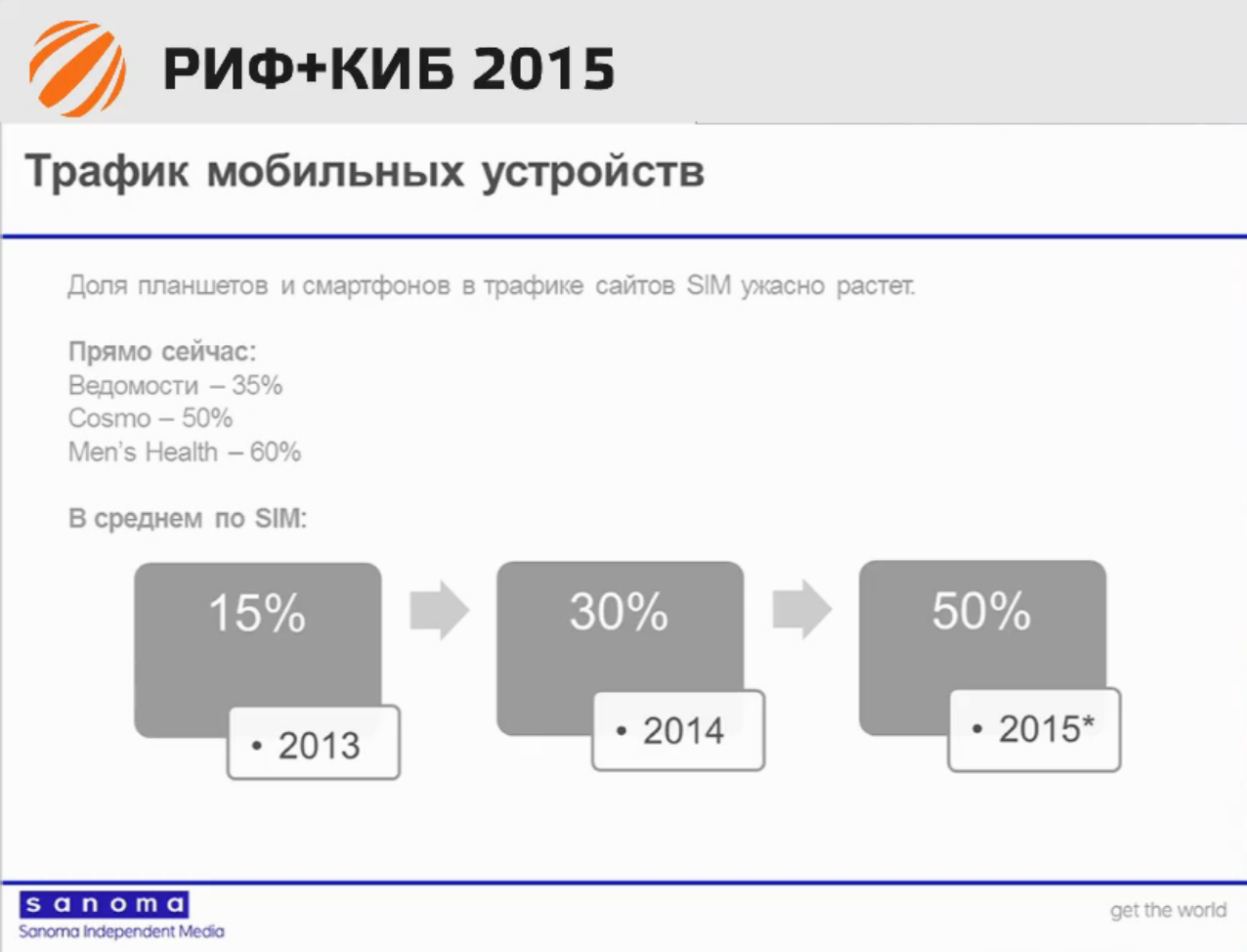 РИФ+КИБ 2015

Трафик мобильных устройств

Доля планшетов и смартфонов в трафике сайтов SIM ужасно растет.

Прямо сейчас:
Ведомости – 35%
Cosmo – 50%
Men's Health – 60%

В среднем по SIM:

15%
• 2013

30%
• 2014

50%
• 2015*

sanoma
Sanoma Independent Media

get the world